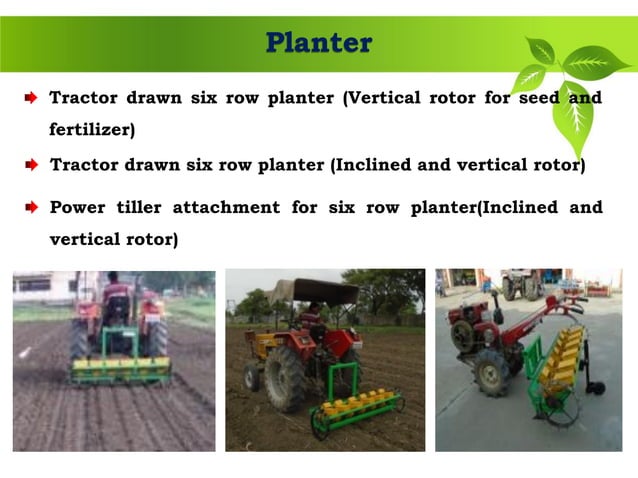 Planter

Tractor drawn six row planter (Vertical rotor for seed and fertilizer)

Tractor drawn six row planter (Inclined and vertical rotor)

Power tiller attachment for six row planter(Inclined and vertical rotor)